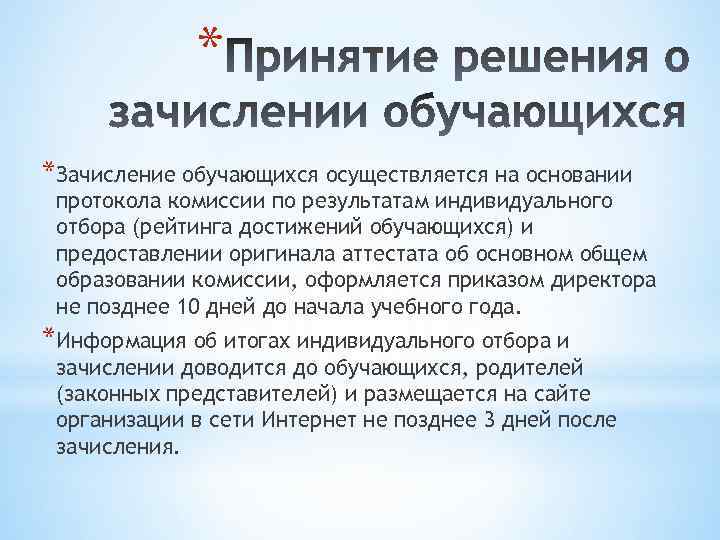 *Принятие решения о зачислении обучающихся

*Зачисление обучающихся осуществляется на основании протокола комиссии по результатам индивидуального отбора (рейтинга достижений обучающихся) и предоставлении оригинала аттестата об основном общем образовании комиссии, оформляется приказом директора не позднее 10 дней до начала учебного года.

*Информация об итогах индивидуального отбора и зачислении доводится до обучающихся, родителей (законных представителей) и размещается на сайте организации в сети Интернет не позднее 3 дней после зачисления.